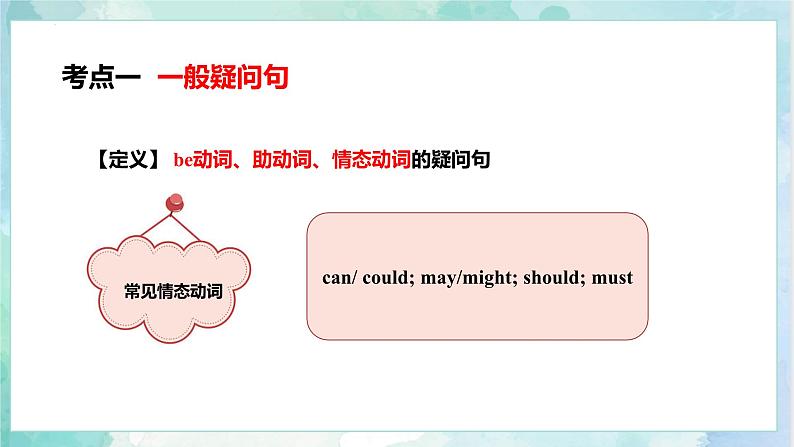 考点一 一般疑问句

【定义】 be动词、助动词、情态动词的疑问句

常见情态动词

can/ could; may/might; should; must